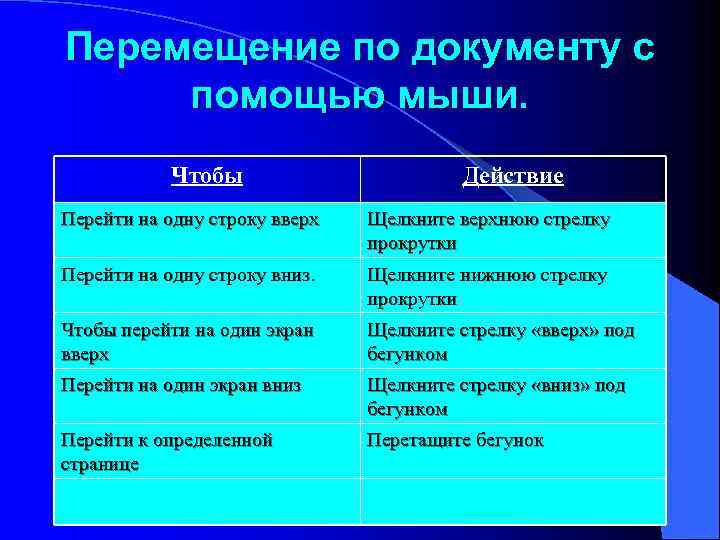 Перемещение по документу с помощью мыши.

| Чтобы | Действие |
|---|---|
| Перейти на одну строку вверх | Щелкните верхнюю стрелку прокрутки |
| Перейти на одну строку вниз. | Щелкните нижнюю стрелку прокрутки |
| Чтобы перейти на один экран вверх | Щелкните стрелку «вверх» под бегунком |
| Перейти на один экран вниз | Щелкните стрелку «вниз» под бегунком |
| Перейти к определенной странице | Перетащите бегунок |
| | |